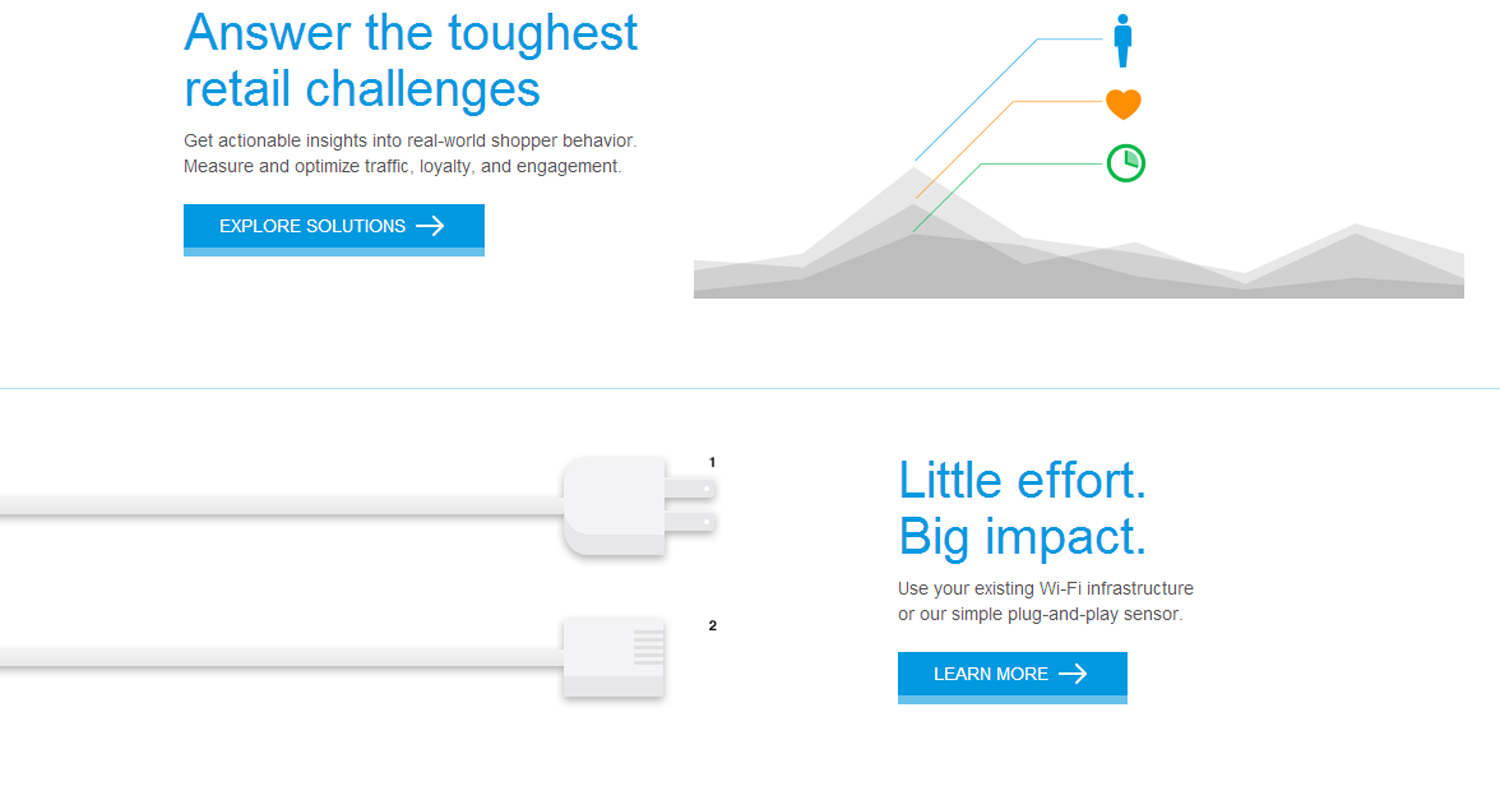 Answer the toughest retail challenges

Get actionable insights into real-world shopper behavior. Measure and optimize traffic, loyalty, and engagement.

EXPLORE SOLUTIONS

1

2

Little effort.
Big impact.

Use your existing Wi-Fi infrastructure or our simple plug-and-play sensor.

LEARN MORE